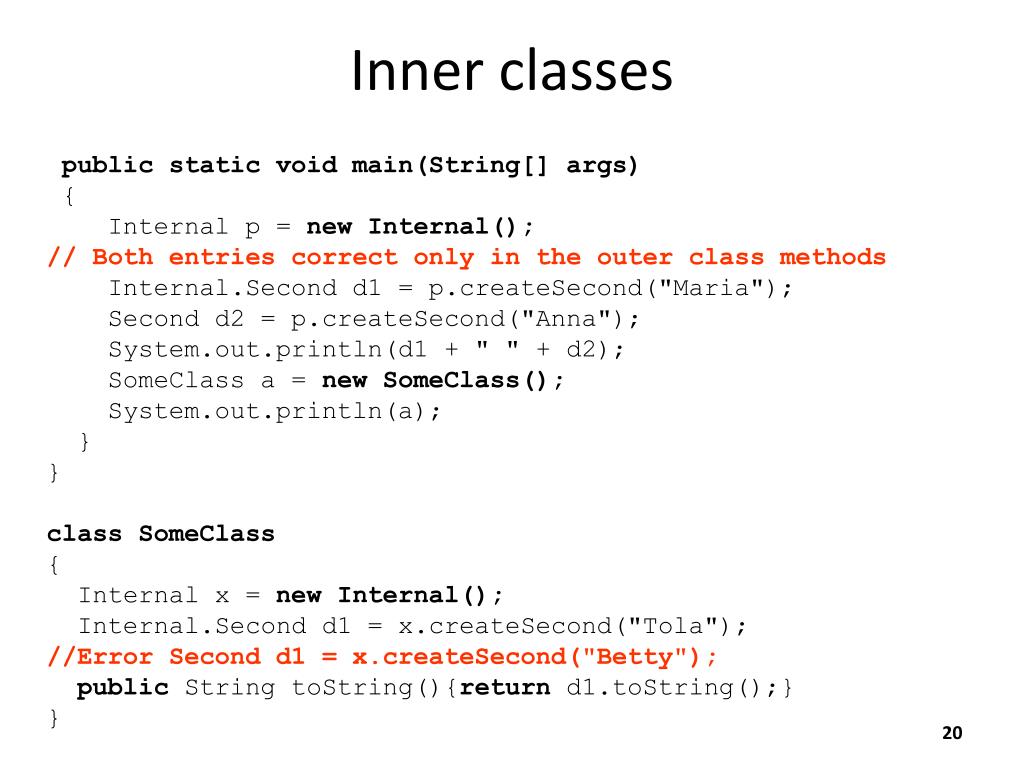 Inner classes

public static void main(String[] args)
{
Internal p = new Internal();
// Both entries correct only in the outer class methods
Internal.Second d1 = p.createSecond("Maria");
Second d2 = p.createSecond("Anna");
System.out.println(d1 + " " + d2);
SomeClass a = new SomeClass();
System.out.println(a);
}
}

class SomeClass
{
Internal x = new Internal();
Internal.Second d1 = x.createSecond("Tola");
//Error Second d1 = x.createSecond("Betty");
public String toString(){return d1.toString();}
}

20